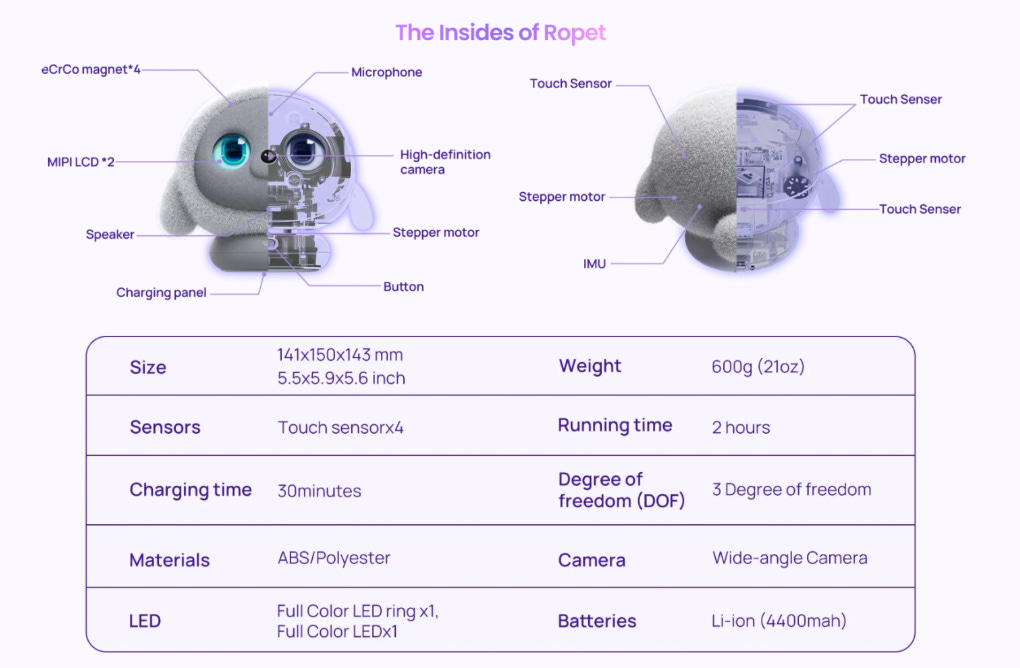 The Insides of Ropet

eCrCo magnet*4
Microphone
MIPI LCD *2
High-definition camera
Speaker
Stepper motor
Charging panel
Button

Touch Sensor
Touch Senser
Stepper motor
Stepper motor
Touch Senser
IMU

| Size | 141x150x143 mm 5.5x5.9x5.6 inch | Weight | 600g (21oz) |
|---|---|---|---|
| Sensors | Touch sensorx4 | Running time | 2 hours |
| Charging time | 30minutes | Degree of freedom (DOF) | 3 Degree of freedom |
| Materials | ABS/Polyester | Camera | Wide-angle Camera |
| LED | Full Color LED ring x1, Full Color LEDx1 | Batteries | Li-ion (4400mah) |